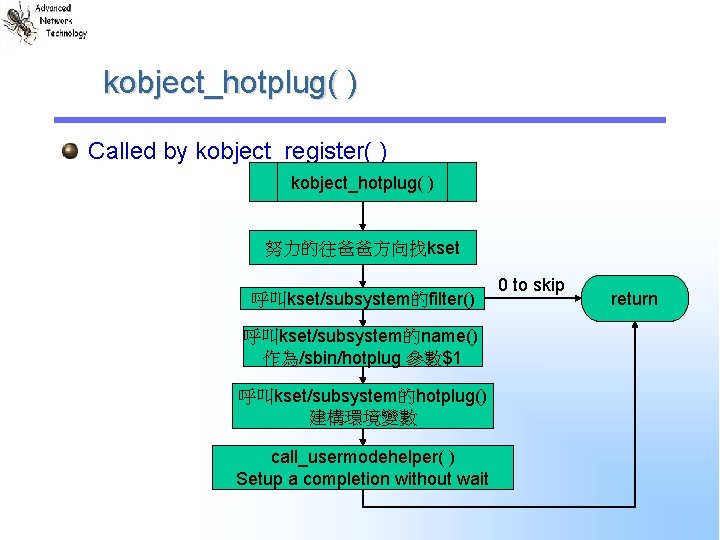 Advanced Network Technology

kobject_hotplug( )

Called by kobject_register( )

kobject_hotplug( )

努力的往爸爸方向找kset

呼叫kset/subsystem的filter()

0 to skip

return

呼叫kset/subsystem的name() 作為/sbin/hotplug 參數$1

呼叫kset/subsystem的hotplug() 建構環境變數

call_usermodehelper( ) Setup a completion without wait